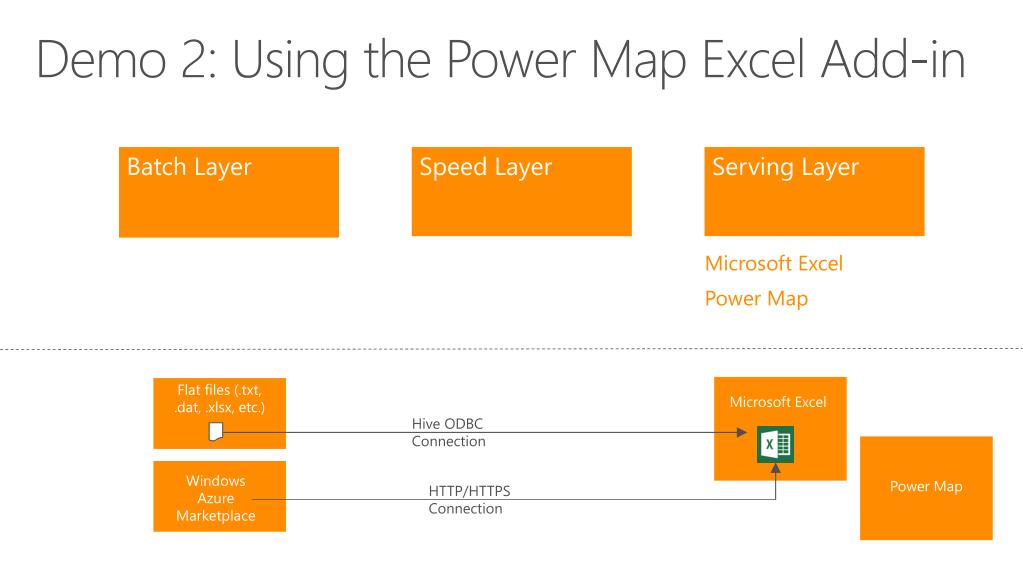 Demo 2: Using the Power Map Excel Add-in

Batch Layer

Speed Layer

Serving Layer

Microsoft Excel

Power Map

Flat files (.txt, .dat, .xlsx, etc.)

Hive ODBC Connection

Microsoft Excel

Windows Azure Marketplace

HTTP/HTTPS Connection

Power Map